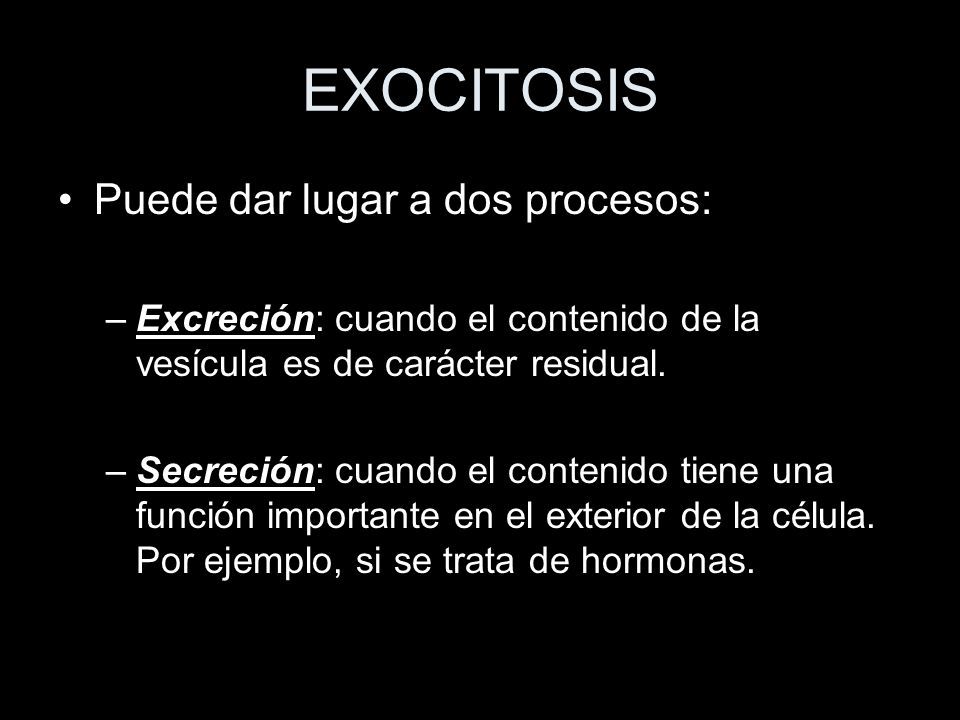 EXOCITOSIS

• Puede dar lugar a dos procesos:

– Excreción: cuando el contenido de la vesícula es de carácter residual.

– Secreción: cuando el contenido tiene una función importante en el exterior de la célula. Por ejemplo, si se trata de hormonas.